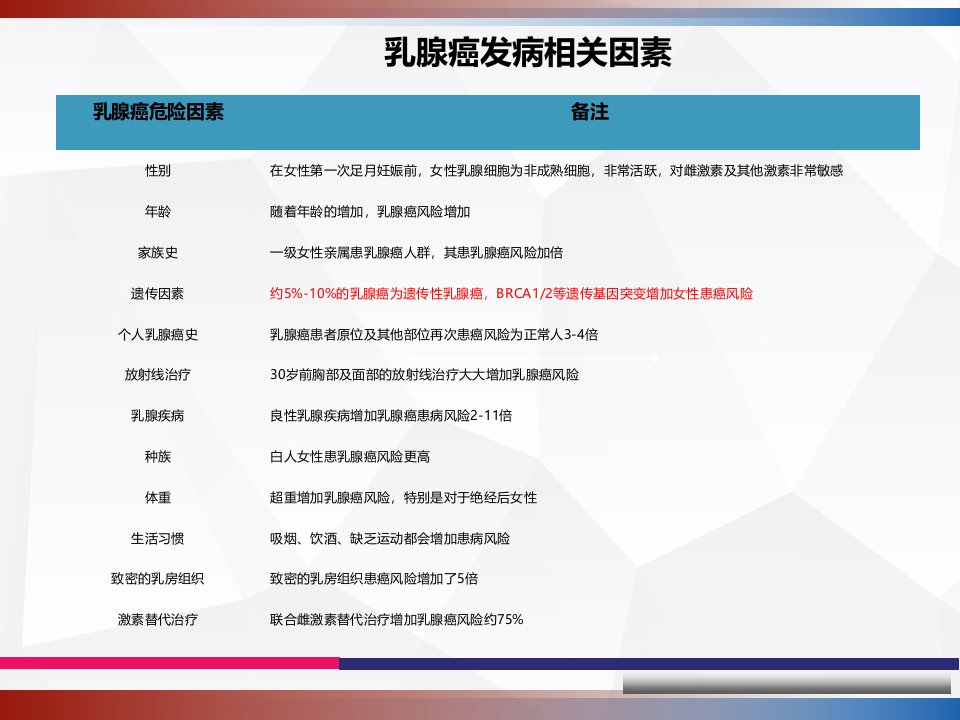 乳腺癌发病相关因素

| 乳腺癌危险因素 | 备注 |
|---|---|
| 性别 | 在女性第一次足月妊娠前，女性乳腺细胞为非成熟细胞，非常活跃，对雌激素及其他激素非常敏感 |
| 年龄 | 随着年龄的增加，乳腺癌风险增加 |
| 家族史 | 一级女性亲属患乳腺癌人群，其患乳腺癌风险加倍 |
| 遗传因素 | 约5%-10%的乳腺癌为遗传性乳腺癌，BRCA1/2等遗传基因突变增加女性患癌风险 |
| 个人乳腺癌史 | 乳腺癌患者原位及其他部位再次患癌风险为正常人3-4倍 |
| 放射线治疗 | 30岁前胸部及面部的放射线治疗大大增加乳腺癌风险 |
| 乳腺疾病 | 良性乳腺疾病增加乳腺癌患病风险2-11倍 |
| 种族 | 白人女性患乳腺癌风险更高 |
| 体重 | 超重增加乳腺癌风险，特别是对于绝经后女性 |
| 生活习惯 | 吸烟、饮酒、缺乏运动都会增加患病风险 |
| 致密的乳房组织 | 致密的乳房组织患癌风险增加了5倍 |
| 激素替代治疗 | 联合雌激素替代治疗增加乳腺癌风险约75% |